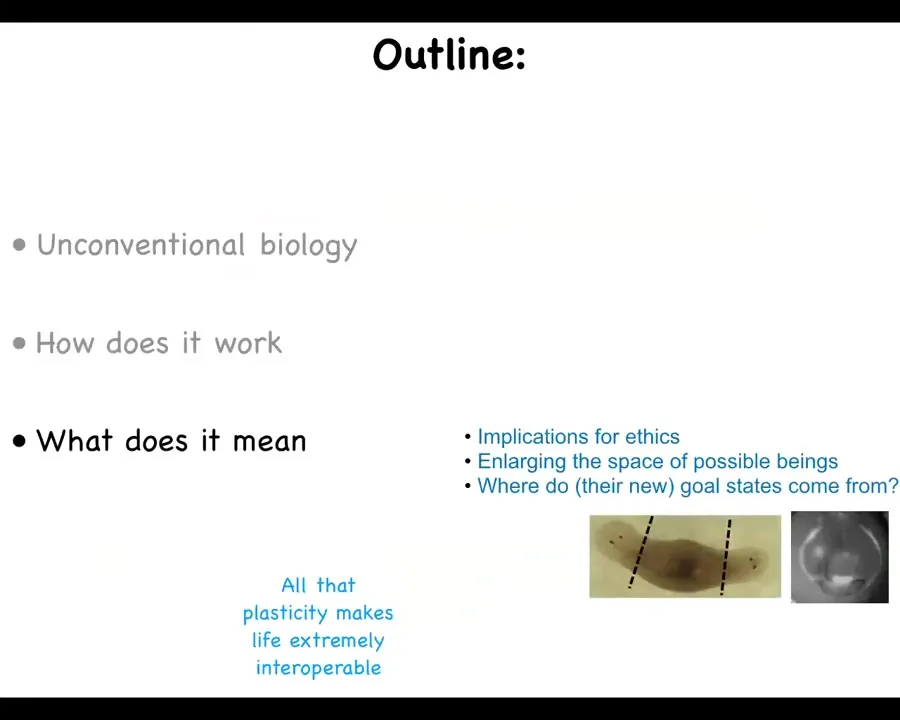 Outline:

• Unconventional biology

• How does it work

• What does it mean

• Implications for ethics
• Enlarging the space of possible beings
• Where do (their new) goal states come from?

All that plasticity makes life extremely interoperable